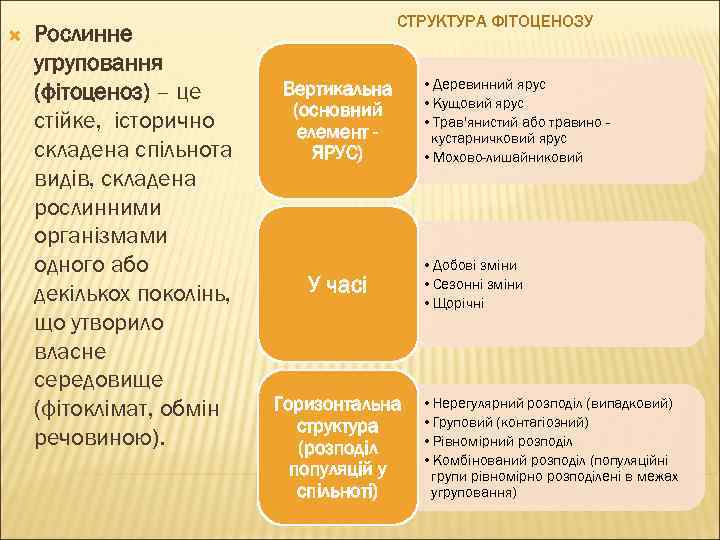 Рослинне угруповання (фітоценоз) – це стійке, історично складена спільнота видів, складена рослинними організмами одного або декількох поколінь, що утворило власне середовище (фітоклімат, обмін речовиною).

СТРУКТУРА ФІТОЦЕНОЗУ

Вертикальна (основний елемент - ЯРУС)

• Деревинний ярус
• Кущовий ярус
• Трав'янистий або травино - кустарничковий ярус
• Мохово-лишайниковий

У часі

• Добові зміни
• Сезонні зміни
• Щорічні

Горизонтальна структура (розподіл популяцій у спільноті)

• Нерегулярний розподіл (випадковий)
• Груповий (контагіозний)
• Рівномірний розподіл
• Комбінований розподіл (популяційні групи рівномірно розподілені в межах угруповання)